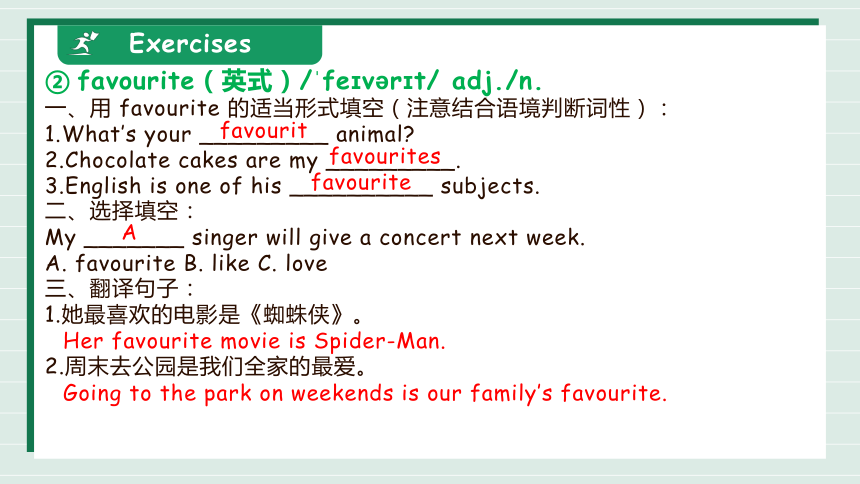 Exercises

② favourite（英式）/ˈfeɪvərɪt/ adj./n.

一、用 favourite 的适当形式填空（注意结合语境判断词性）：

1.What's your favourit animal?

2.Chocolate cakes are my favourites.

3.English is one of his favourite subjects.

二、选择填空：

My A singer will give a concert next week.

A. favourite B. like C. love

三、翻译句子：

1.她最喜欢的电影是《蜘蛛侠》。

Her favourite movie is Spider-Man.

2.周末去公园是我们全家的最爱。

Going to the park on weekends is our family's favourite.